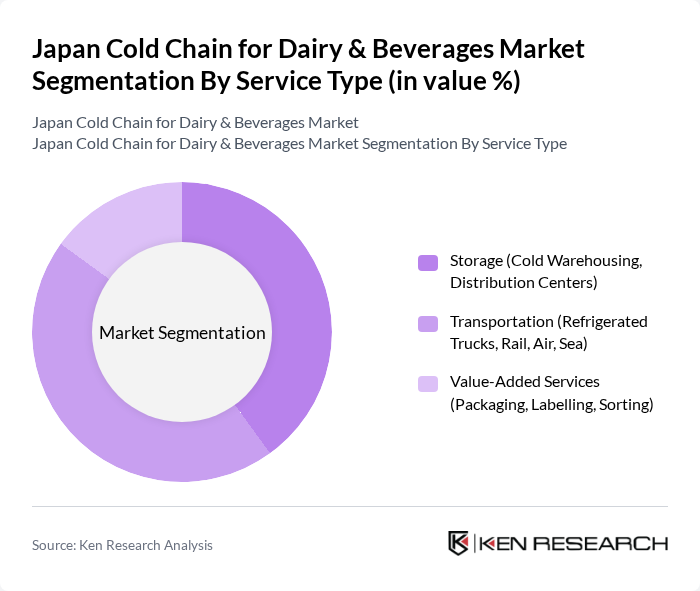 Japan Cold Chain for Dairy & Beverages Market Segmentation By Service Type (in value %)

Japan Cold Chain for Dairy & Beverages Market
Japan Cold Chain for Dairy & Beverages Market Segmentation By Service Type

Market Segmentation

Storage (Cold Warehousing, Distribution Centers)

Transportation (Refrigerated Trucks, Rail, Air, Sea)

Value-Added Services (Packaging, Labelling, Sorting)

Source: Ken Research Analysis

KEN RESEARCH